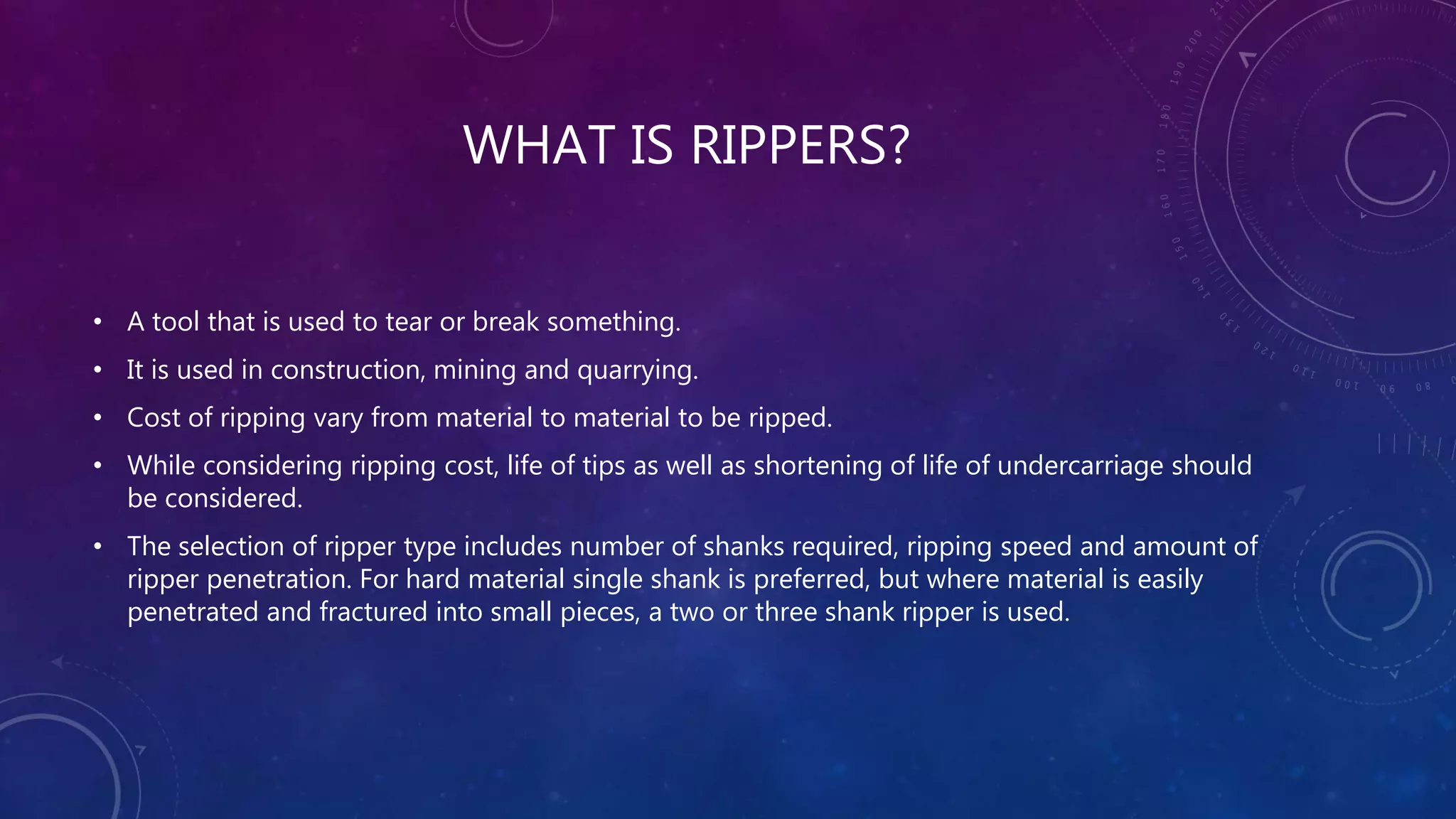 WHAT IS RIPPERS?

• A tool that is used to tear or break something.
• It is used in construction, mining and quarrying.
• Cost of ripping vary from material to material to be ripped.
• While considering ripping cost, life of tips as well as shortening of life of undercarriage should be considered.
• The selection of ripper type includes number of shanks required, ripping speed and amount of ripper penetration. For hard material single shank is preferred, but where material is easily penetrated and fractured into small pieces, a two or three shank ripper is used.